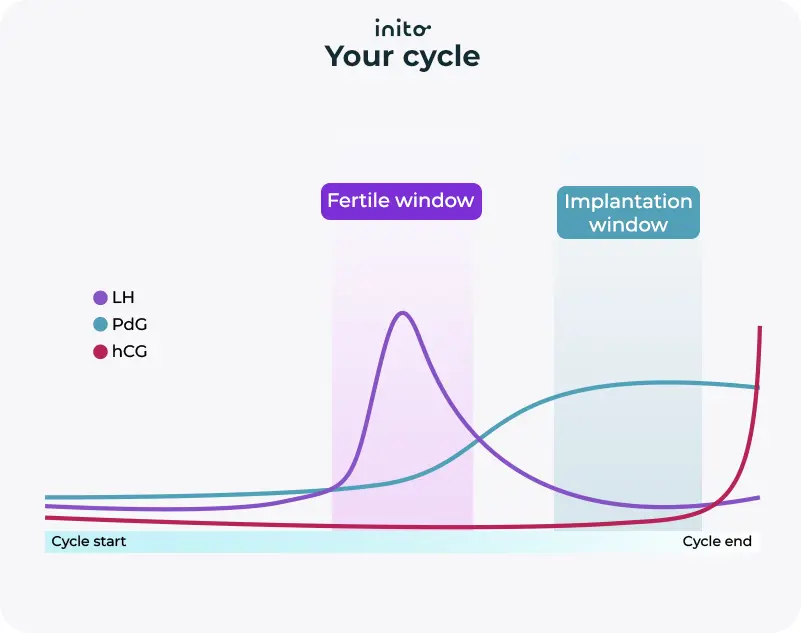 inito
Your cycle

Fertile window

Implantation window

LH
PdG
hCG

Cycle start

Cycle end